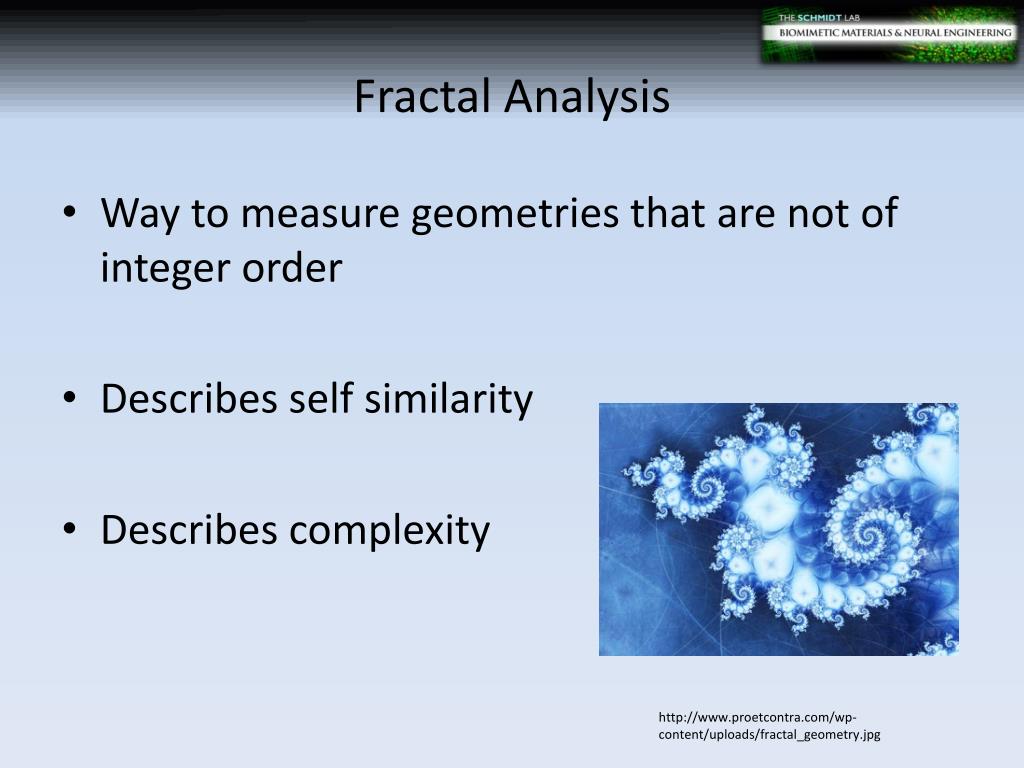 THE SCHMIDT LAB
BIOMIMETIC MATERIALS & NEURAL ENGINEERING

Fractal Analysis

• Way to measure geometries that are not of integer order

• Describes self similarity

• Describes complexity

http://www.proetcontra.com/wp-content/uploads/fractal_geometry.jpg